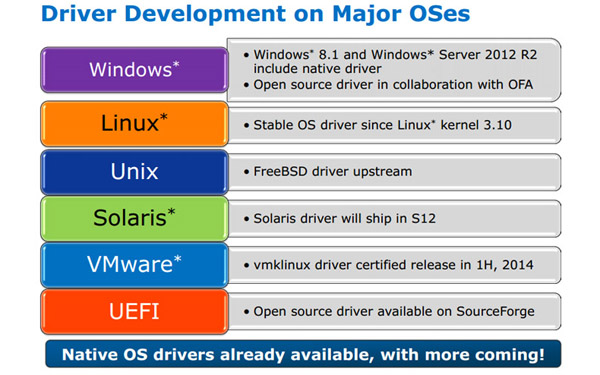 Driver Development on Major OSes

Windows*

• Windows* 8.1 and Windows* Server 2012 R2 include native driver
• Open source driver in collaboration with OFA

Linux*

• Stable OS driver since Linux* kernel 3.10

Unix

• FreeBSD driver upstream

Solaris*

• Solaris driver will ship in S12

VMware*

• vmklinux driver certified release in 1H, 2014

UEFI

• Open source driver available on SourceForge

Native OS drivers already available, with more coming!